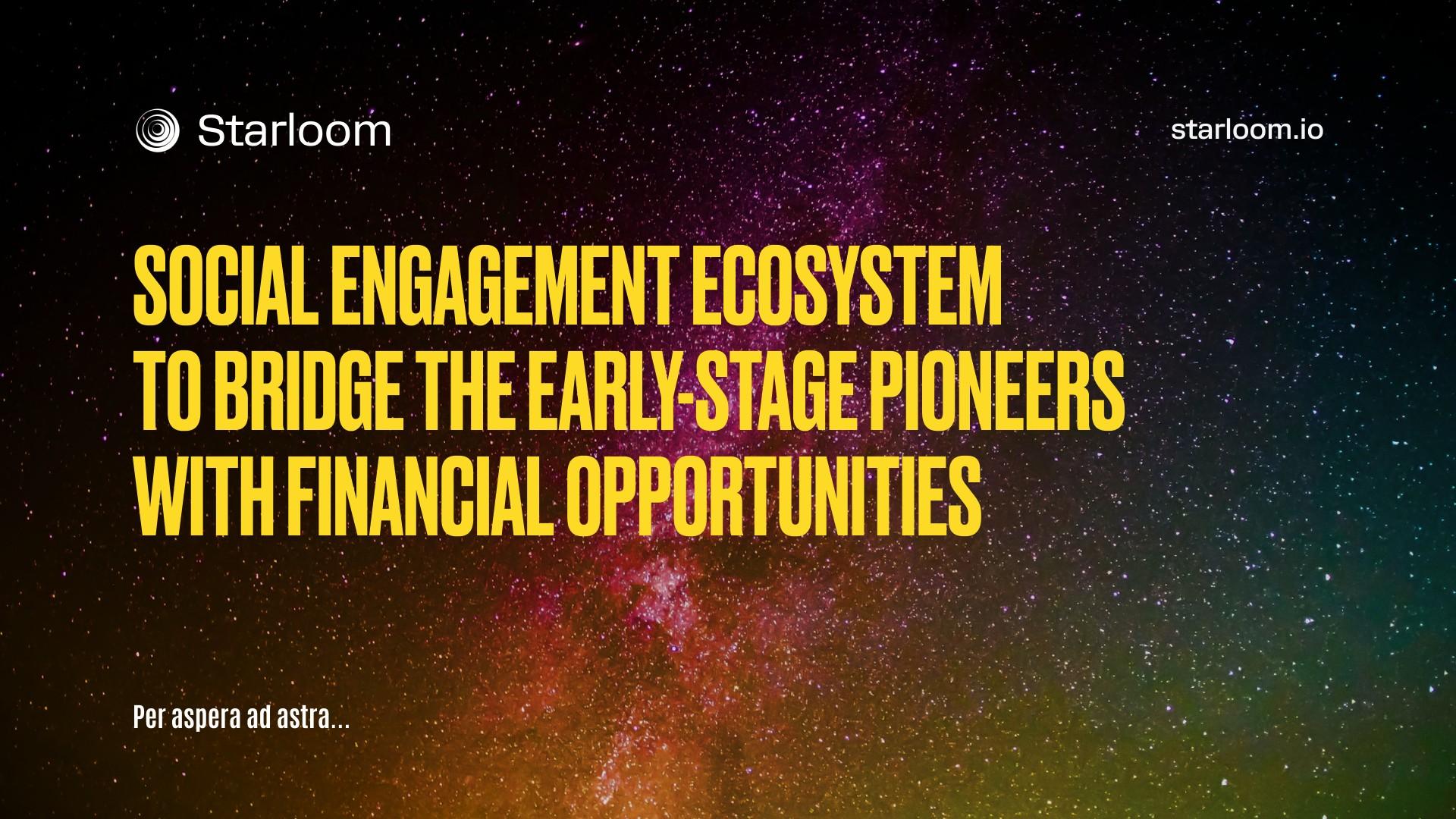 Starloom

starloom.io

SOCIAL ENGAGEMENT ECOSYSTEM TO BRIDGE THE EARLY-STAGE PIONEERS WITH FINANCIAL OPPORTUNITIES

Per aspera ad astra...